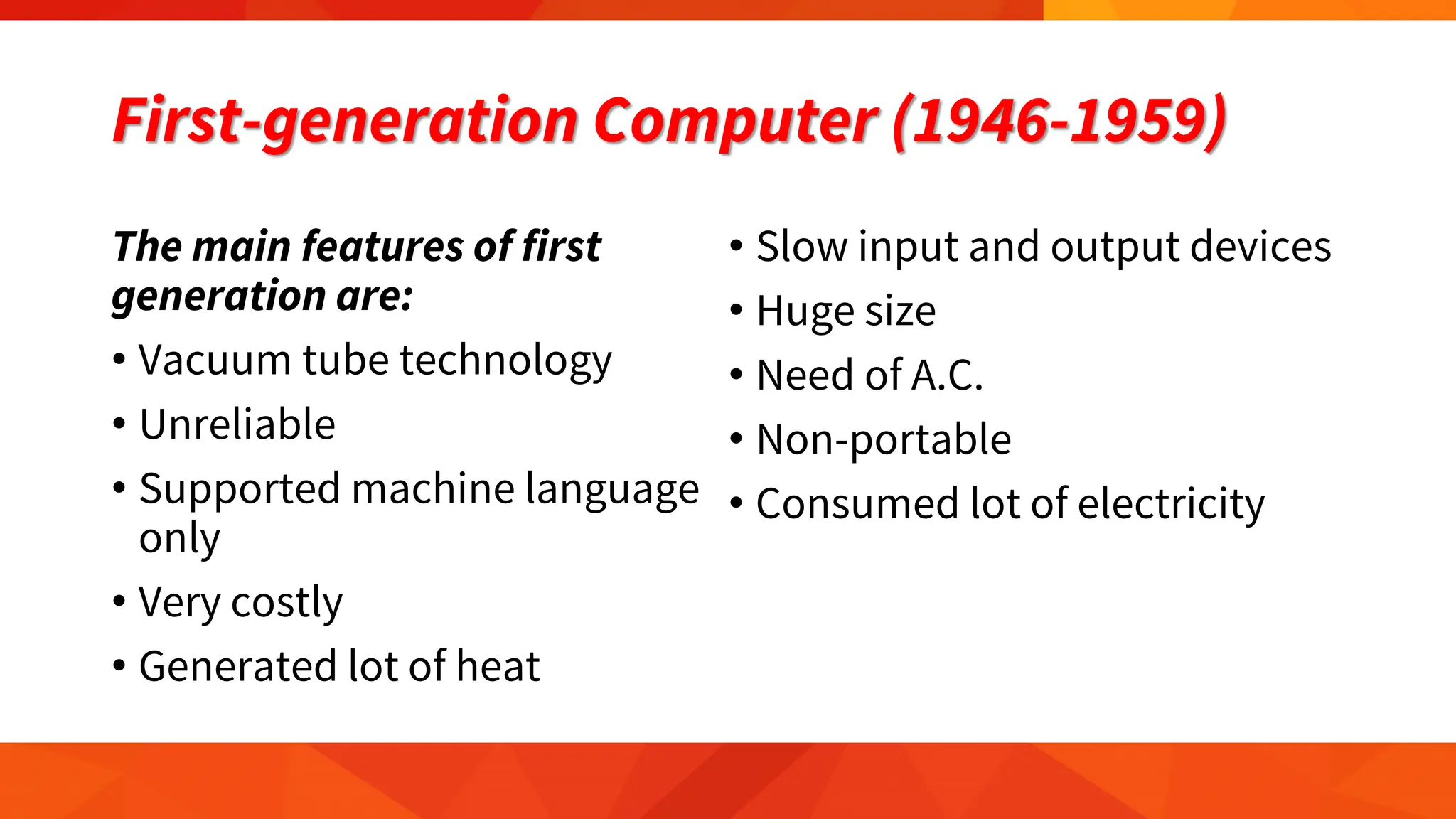 First-generation Computer (1946-1959)

The main features of first generation are:

• Vacuum tube technology
• Unreliable
• Supported machine language only
• Very costly
• Generated lot of heat

• Slow input and output devices
• Huge size
• Need of A.C.
• Non-portable
• Consumed lot of electricity